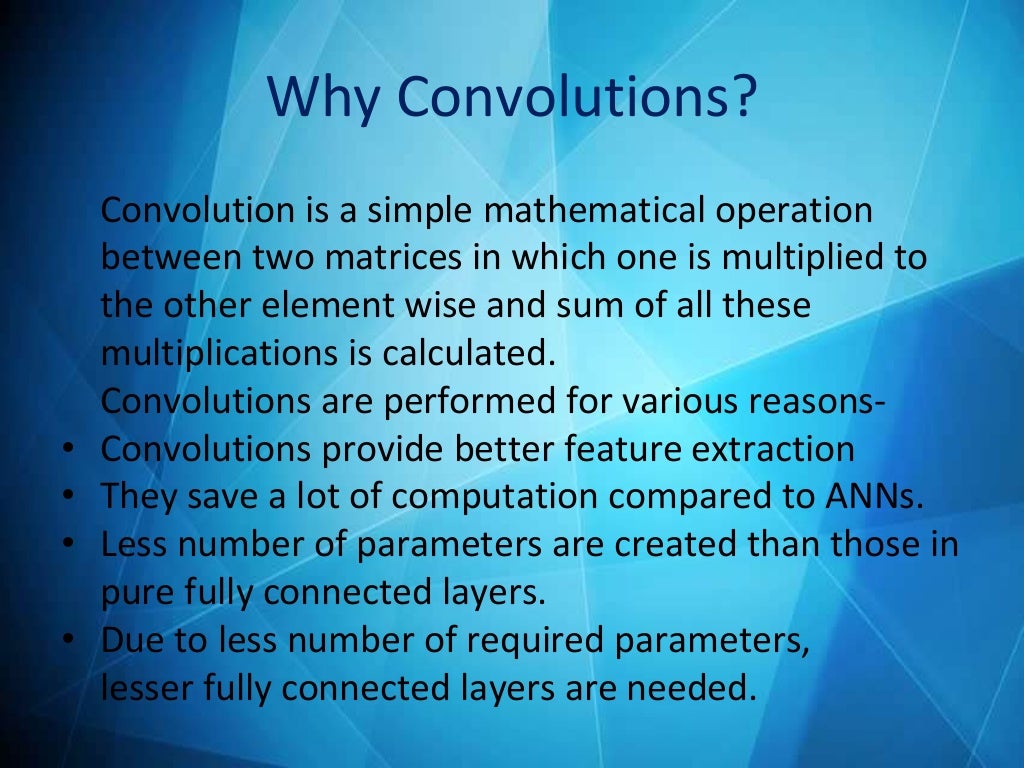 Why Convolutions?

Convolution is a simple mathematical operation between two matrices in which one is multiplied to the other element wise and sum of all these multiplications is calculated.
Convolutions are performed for various reasons-
• Convolutions provide better feature extraction
• They save a lot of computation compared to ANNs.
• Less number of parameters are created than those in pure fully connected layers.
• Due to less number of required parameters, lesser fully connected layers are needed.